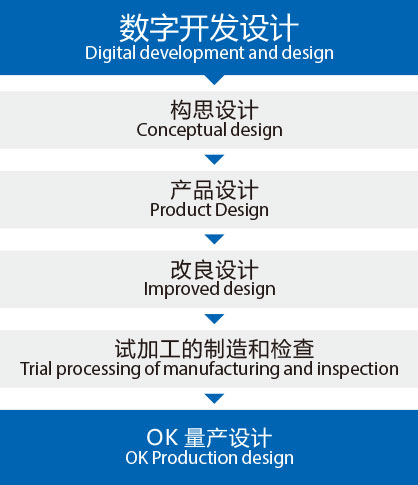 数字开发设计
Digital development and design

构思设计
Conceptual design

产品设计
Product Design

改良设计
Improved design

试加工的制造和检查
Trial processing of manufacturing and inspection

OK 量产设计
OK Production design